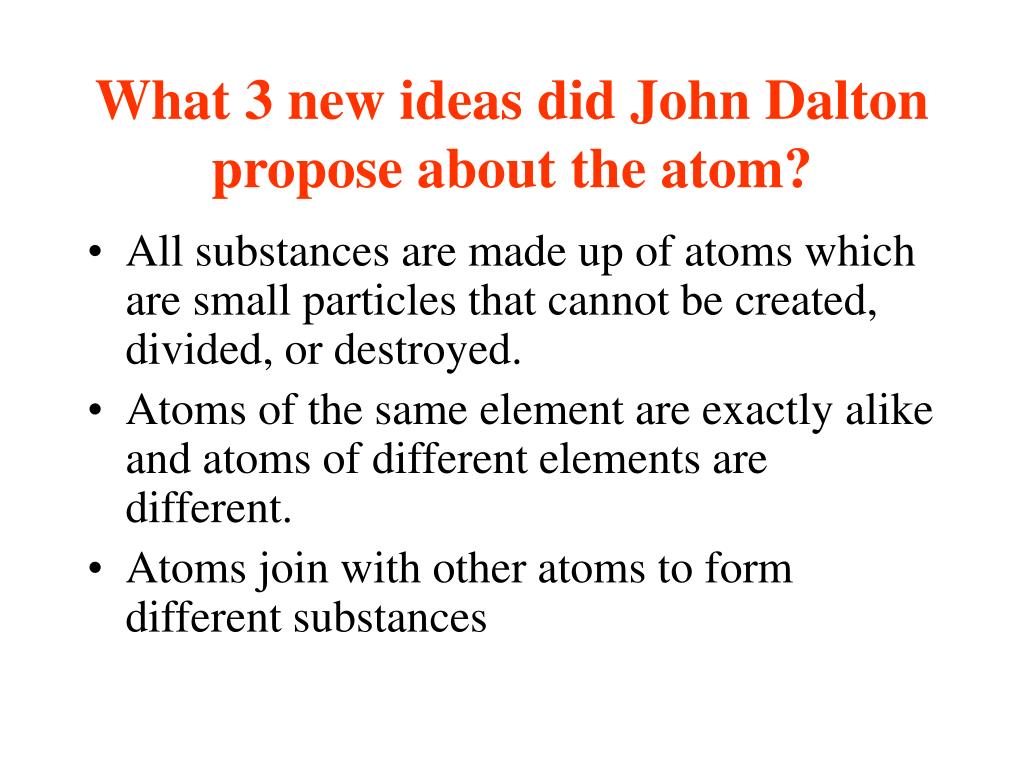 What 3 new ideas did John Dalton propose about the atom?

• All substances are made up of atoms which are small particles that cannot be created, divided, or destroyed.
• Atoms of the same element are exactly alike and atoms of different elements are different.
• Atoms join with other atoms to form different substances